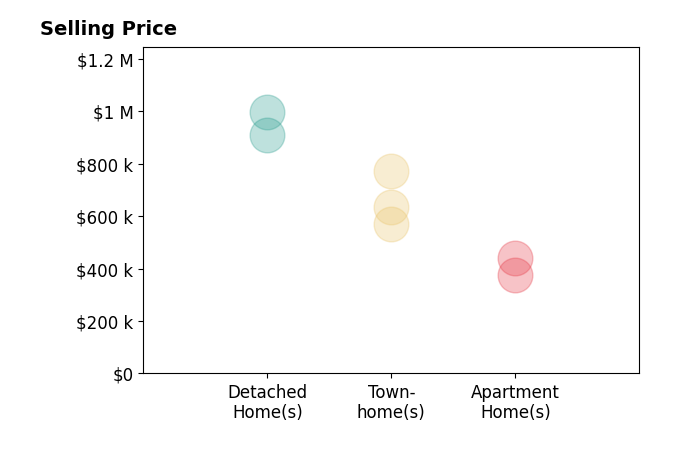 Selling Price

\$1.2 M
\$1 M
\$800 k
\$600 k
\$400 k
\$200 k
\$0

Detached Home(s)
Town-home(s)
Apartment Home(s)